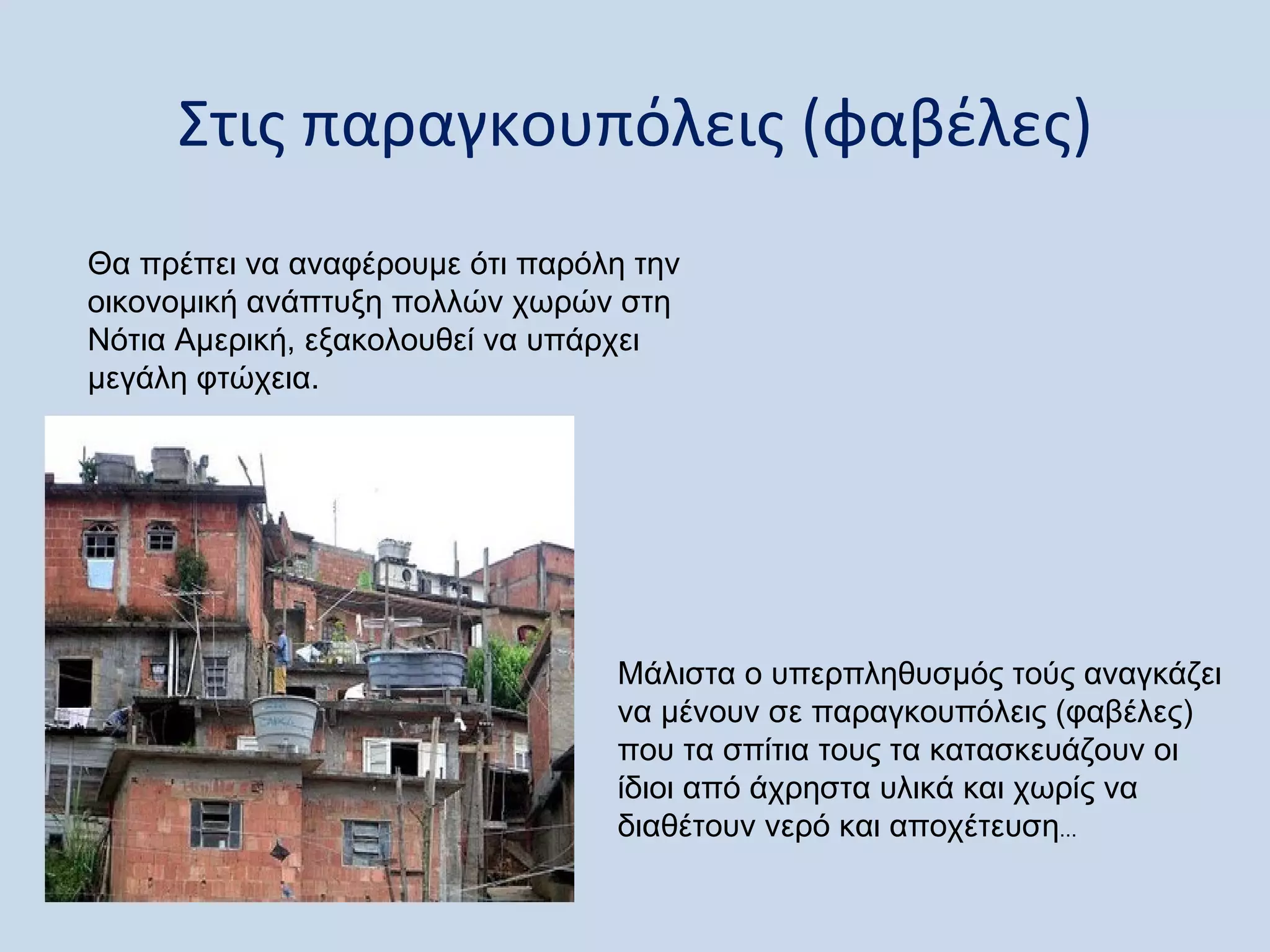 Στις παραγκουπόλεις (φαβέλες)

Θα πρέπει να αναφέρουμε ότι παρόλη την οικονομική ανάπτυξη πολλών χωρών στη Νότια Αμερική, εξακολουθεί να υπάρχει μεγάλη φτώχεια.

Μάλιστα ο υπερπληθυσμός τούς αναγκάζει να μένουν σε παραγκουπόλεις (φαβέλες) που τα σπίτια τους τα κατασκευάζουν οι ίδιοι από άχρηστα υλικά και χωρίς να διαθέτουν νερό και αποχέτευση…